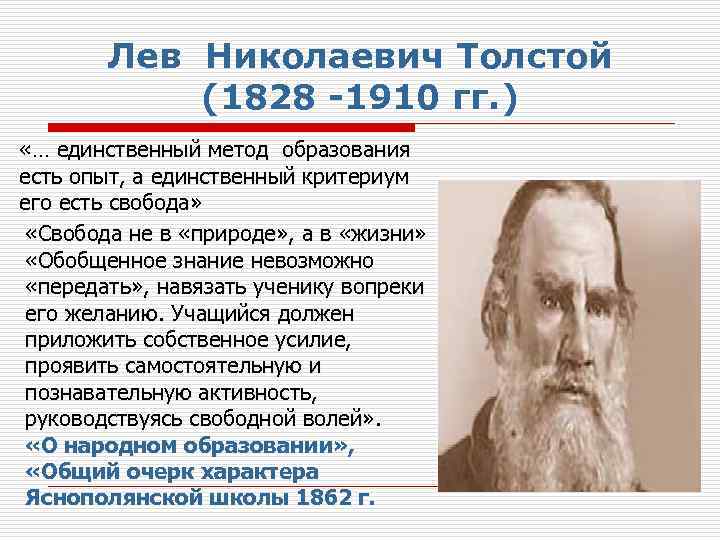 Лев Николаевич Толстой
(1828 -1910 гг.)

«… единственный метод образования есть опыт, а единственный критериум его есть свобода»

«Свобода не в «природе», а в «жизни»
«Обобщенное знание невозможно «передать», навязать ученику вопреки его желанию. Учащийся должен приложить собственное усилие, проявить самостоятельную и познавательную активность, руководствуясь свободной волей».
«О народном образовании», «Общий очерк характера Яснополянской школы 1862 г.